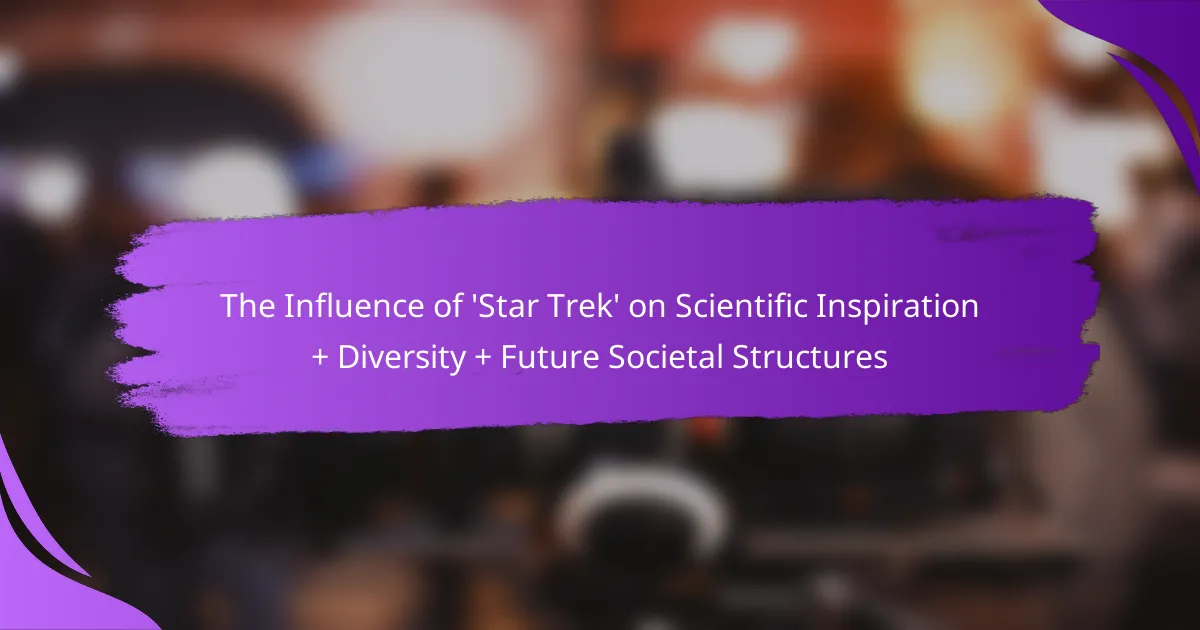 The Influence of 'Star Trek' on Scientific Inspiration + Diversity + Future Societal Structures